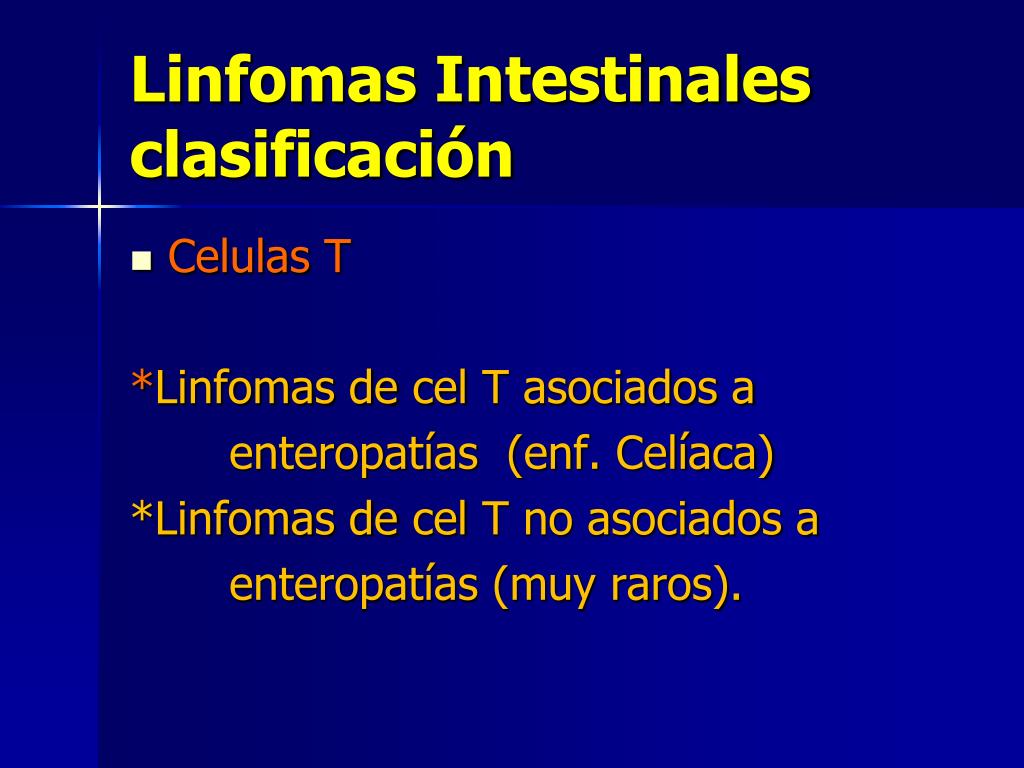 Linfomas Intestinales clasificación

Celulas T

*Linfomas de cel T asociados a enteropatías (enf. Celíaca)
*Linfomas de cel T no asociados a enteropatías (muy raros).